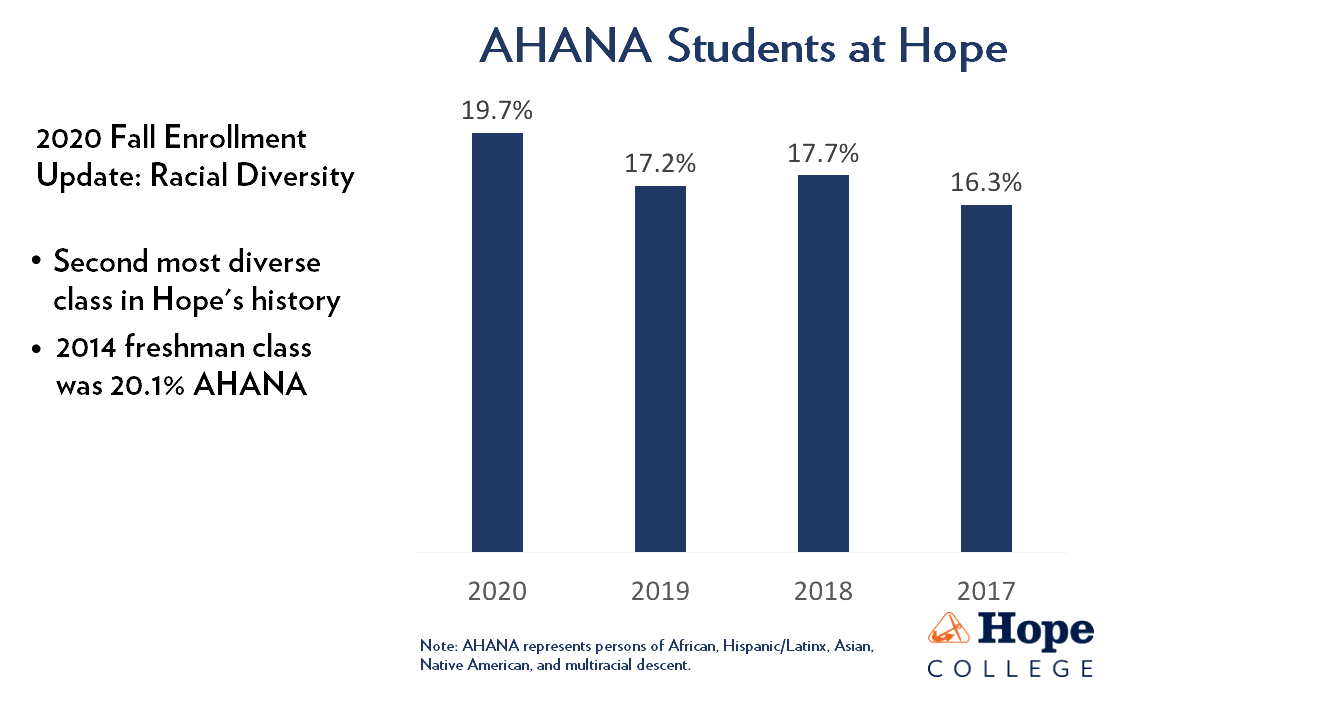 AHANA Students at Hope

2020 Fall Enrollment Update: Racial Diversity

• Second most diverse class in Hope's history
• 2014 freshman class was 20.1% AHANA

19.7%
17.2%
17.7%
16.3%

2020
2019
2018
2017

Note: AHANA represents persons of African, Hispanic/Latinx, Asian, Native American, and multiracial descent.

Hope
COLLEGE